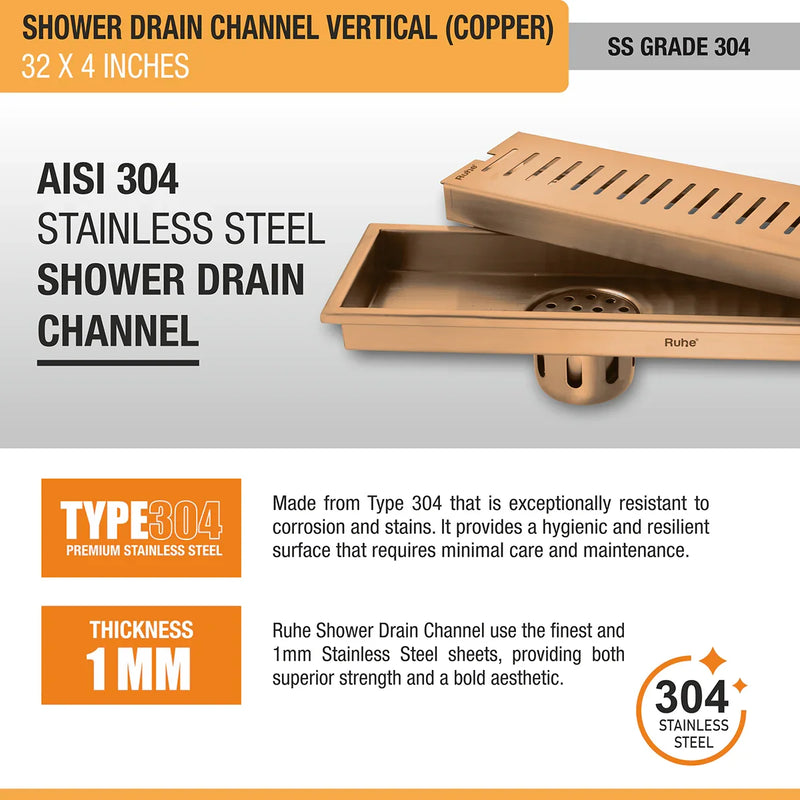 SHOWER DRAIN CHANNEL VERTICAL (COPPER)
32 X 4 INCHES

SS GRADE 304

AISI 304
STAINLESS STEEL
SHOWER DRAIN
CHANNEL

Ruhe

Ruhe

TYPE304
PREMIUM STAINLESS STEEL

Made from Type 304 that is exceptionally resistant to corrosion and stains. It provides a hygienic and resilient surface that requires minimal care and maintenance.

THICKNESS
1 MM

Ruhe Shower Drain Channel use the finest and 1mm Stainless Steel sheets, providing both superior strength and a bold aesthetic.

304
STAINLESS
STEEL